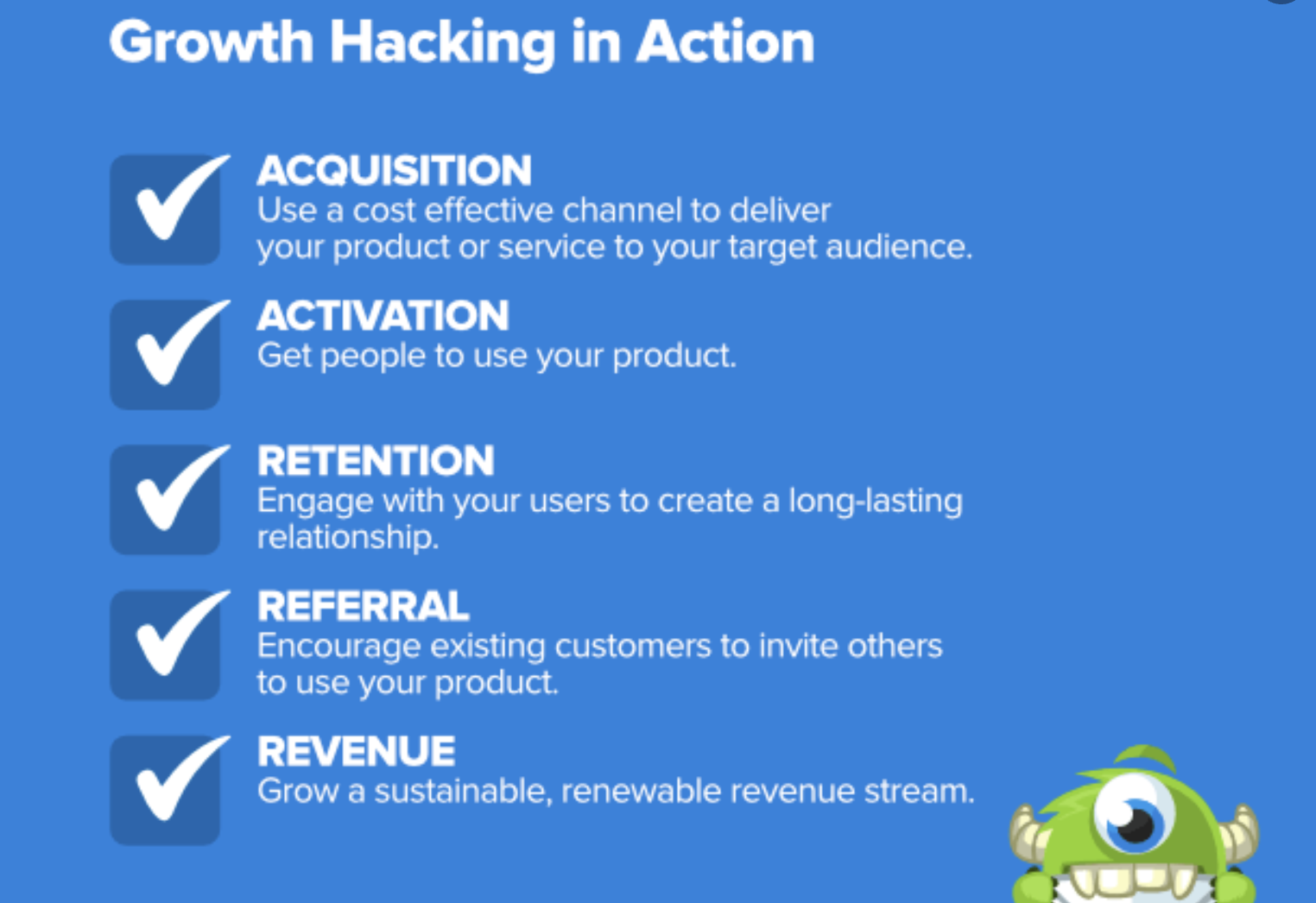 Growth Hacking in Action

ACQUISITION
Use a cost effective channel to deliver your product or service to your target audience.

ACTIVATION
Get people to use your product.

RETENTION
Engage with your users to create a long-lasting relationship.

REFERRAL
Encourage existing customers to invite others to use your product.

REVENUE
Grow a sustainable, renewable revenue stream.